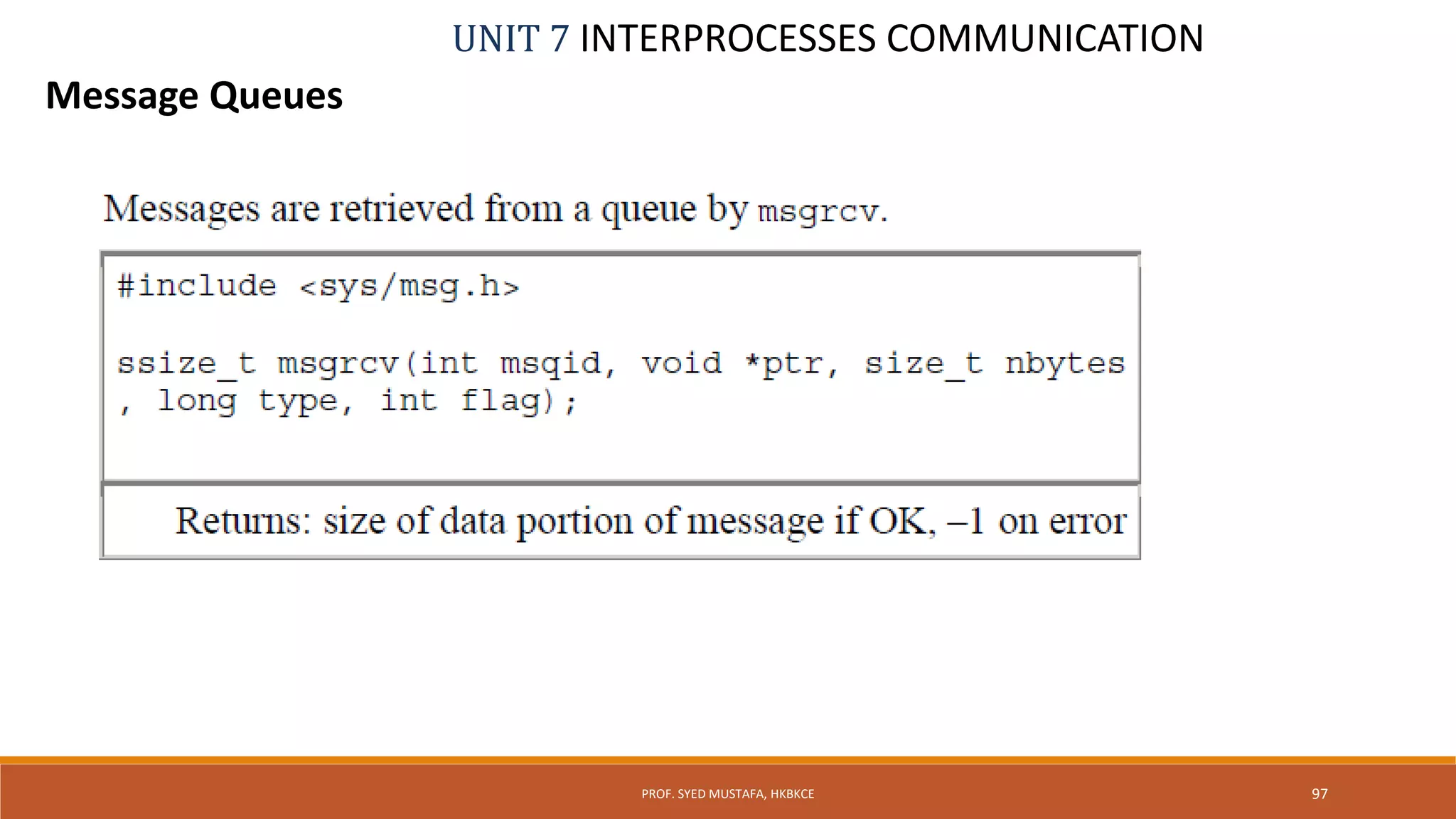 UNIT 7 INTERPROCESSES COMMUNICATION

Message Queues

Messages are retrieved from a queue by msgrcv.

#include <sys/msg.h>

ssize_t msgrcv(int msqid, void *ptr, size_t nbytes
, long type, int flag);

Returns: size of data portion of message if OK, –1 on error

PROF. SYED MUSTAFA, HKBKCE

97